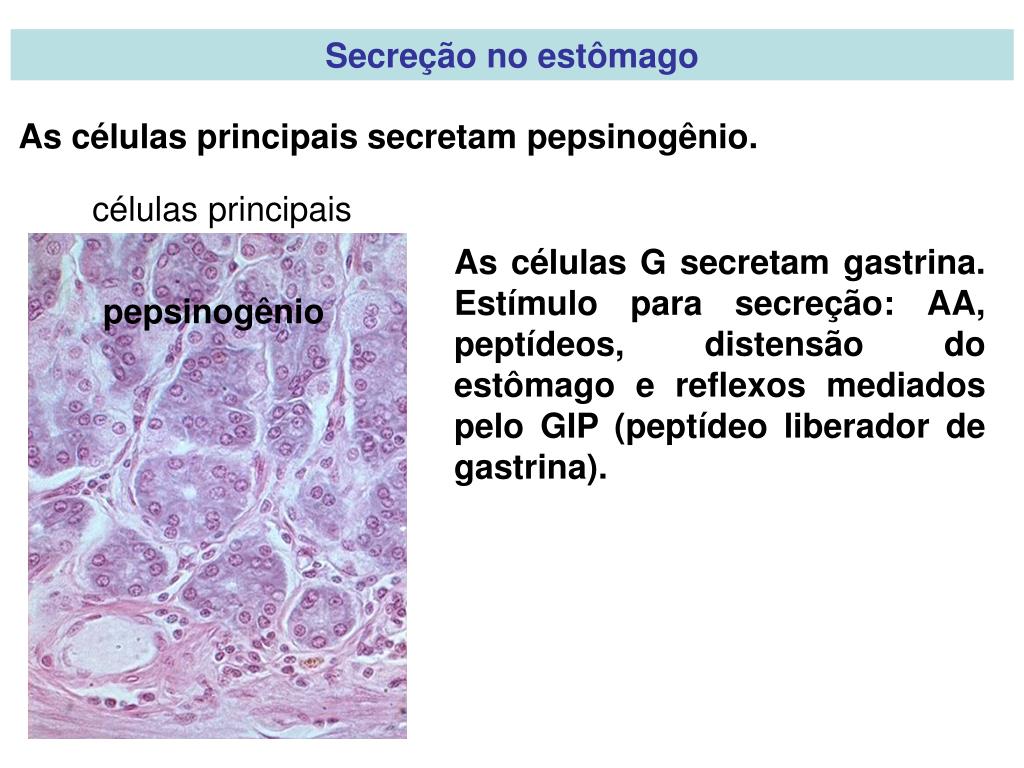 Secreção no estômago

As células principais secretam pepsinogênio.

células principais

pepsinogênio

As células G secretam gastrina. Estímulo para secreção: AA, peptídeos, distensão do estômago e reflexos mediados pelo GIP (peptídeo liberador de gastrina).